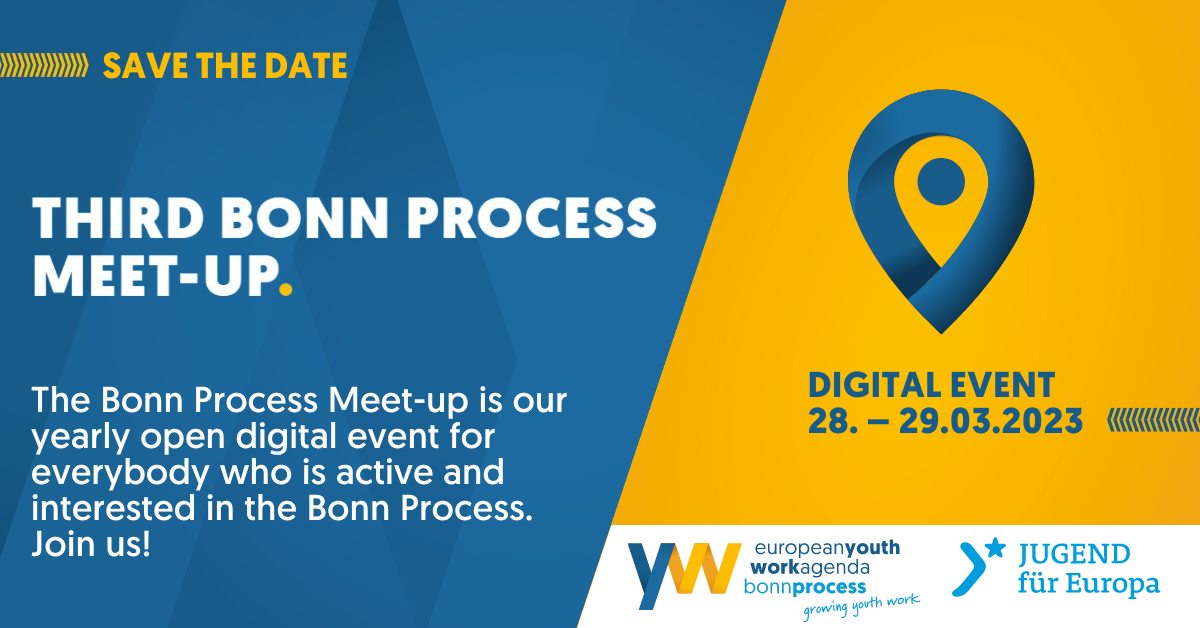 SAVE THE DATE

THIRD BONN PROCESS MEET-UP.

The Bonn Process Meet-up is our yearly open digital event for everybody who is active and interested in the Bonn Process. Join us!

DIGITAL EVENT
28. – 29.03.2023

europeanyouth
workagenda
bonnprocess
growing youth work

JUGEND
für Europa